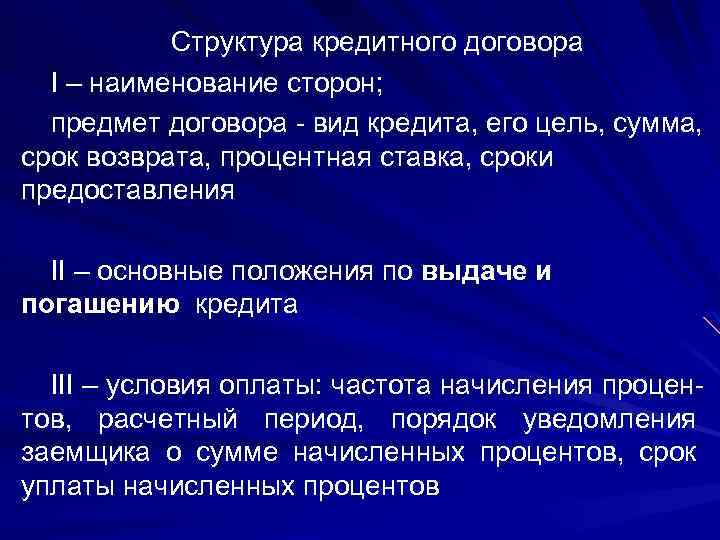 Структура кредитного договора

I – наименование сторон;

предмет договора - вид кредита, его цель, сумма, срок возврата, процентная ставка, сроки предоставления

II – основные положения по выдаче и погашению кредита

III – условия оплаты: частота начисления процентов, расчетный период, порядок уведомления заемщика о сумме начисленных процентов, срок уплаты начисленных процентов